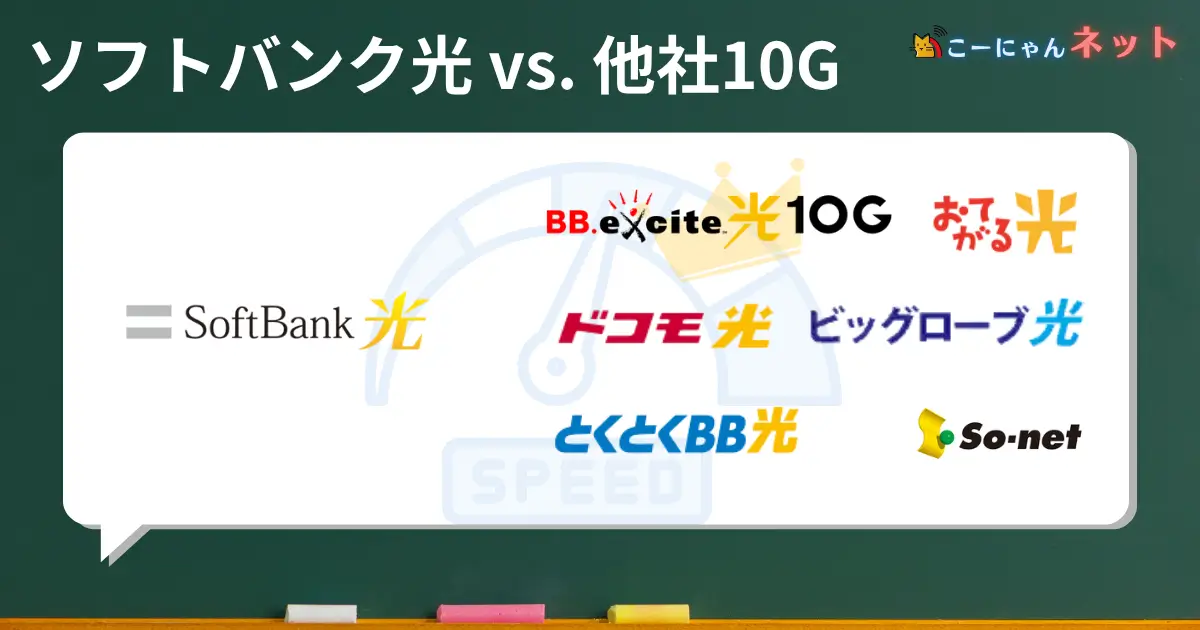 ソフトバンク光 vs. 他社10G

こーにゃんネット

SoftBank 光

BB.excite 光 10G

おてがる光

ドコモ光

ビッグローブ光

とくとくBB光

So-net

SPEED